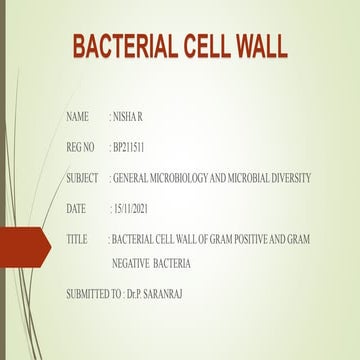 BACTERIAL CELL WALL

NAME : NISHA R

REG NO : BP211511

SUBJECT : GENERAL MICROBIOLOGY AND MICROBIAL DIVERSITY

DATE : 15/11/2021

TITLE : BACTERIAL CELL WALL OF GRAM POSITIVE AND GRAM NEGATIVE BACTERIA

SUBMITTED TO : Dr.P. SARANRAJ